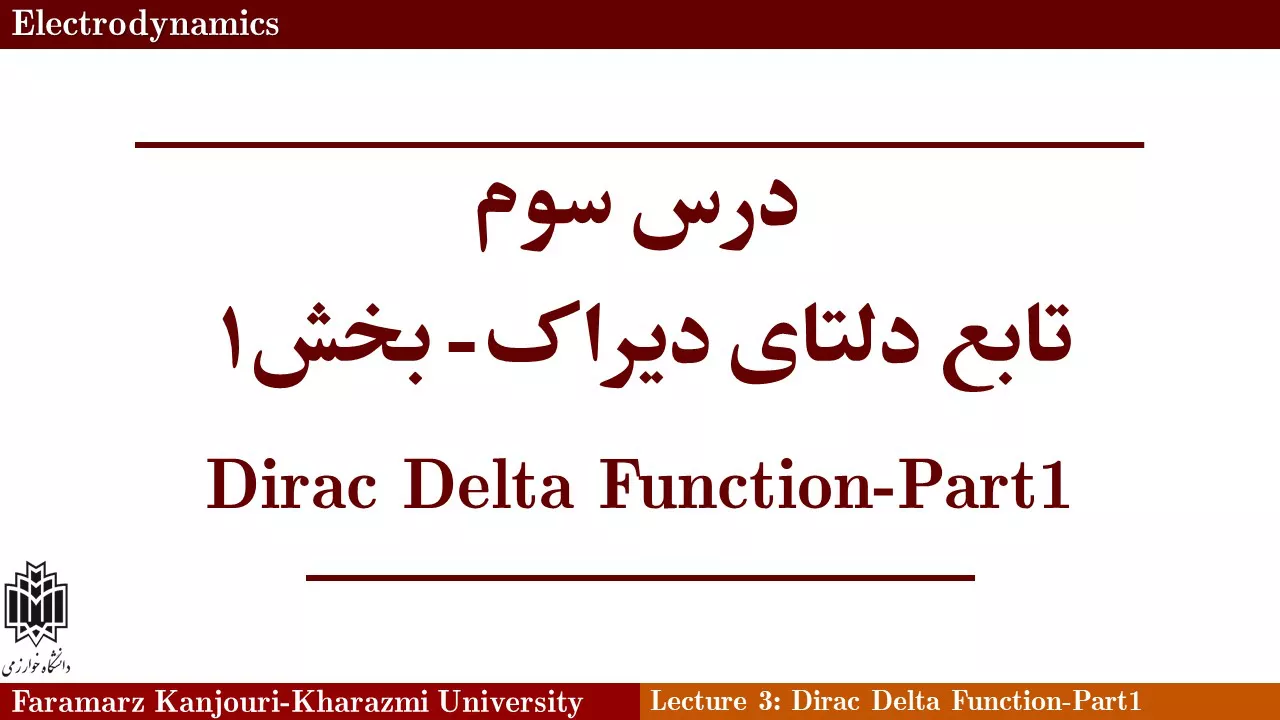 Electrodynamics

درس سوم

تابع دلتای دیراک- بخش۱

Dirac Delta Function-Part1

دانشگاه خوارزمی

Faramarz Kanjouri-Kharazmi University

Lecture 3: Dirac Delta Function-Part1